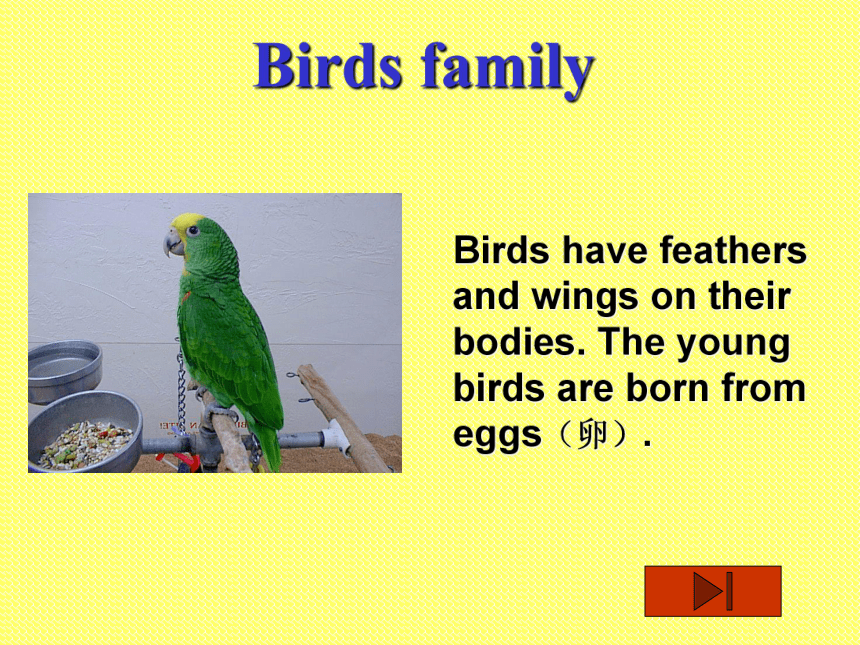 Birds family

Birds have feathers and wings on their bodies. The young birds are born from eggs（卵）.